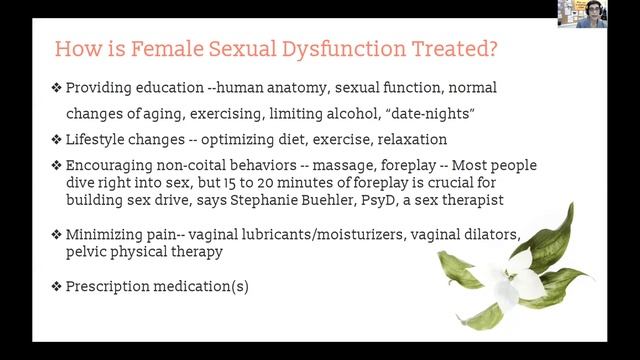 How is Female Sexual Dysfunction Treated?

❖ Providing education --human anatomy, sexual function, normal changes of aging, exercising, limiting alcohol, "date-nights"

❖ Lifestyle changes -- optimizing diet, exercise, relaxation

❖ Encouraging non-coital behaviors -- massage, foreplay -- Most people dive right into sex, but 15 to 20 minutes of foreplay is crucial for building sex drive, says Stephanie Buehler, PsyD, a sex therapist

❖ Minimizing pain-- vaginal lubricants/moisturizers, vaginal dilators, pelvic physical therapy

❖ Prescription medication(s)